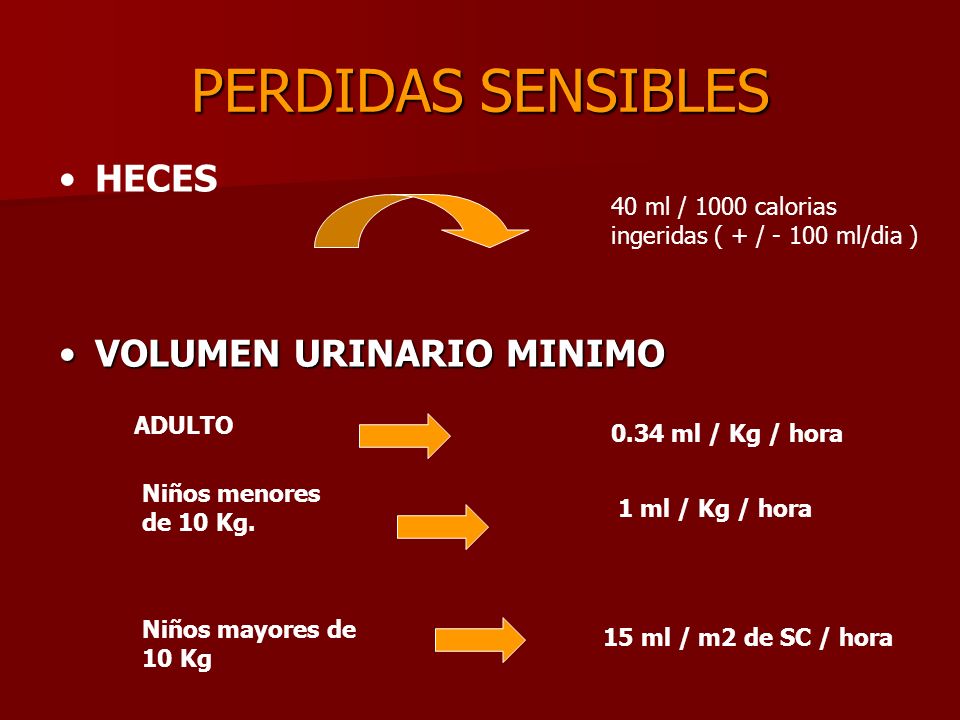 PERDIDAS SENSIBLES

• HECES

40 ml / 1000 calorias ingeridas ( + / - 100 ml/dia )

• VOLUMEN URINARIO MINIMO

ADULTO

0.34 ml / Kg / hora

Niños menores de 10 Kg.

1 ml / Kg / hora

Niños mayores de 10 Kg

15 ml / m2 de SC / hora